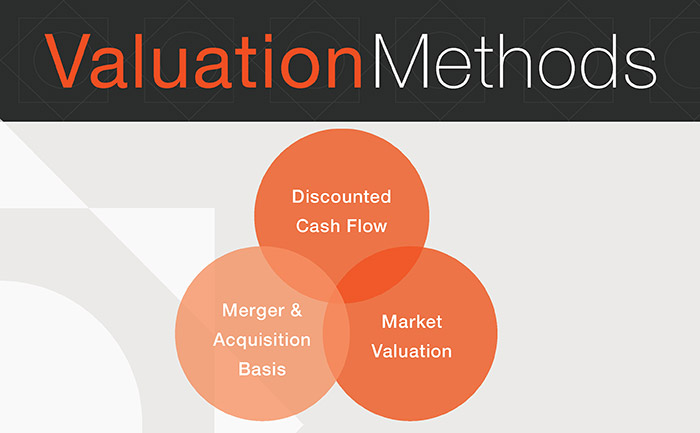 ValuationMethods

Discounted Cash Flow

Merger & Acquisition Basis

Market Valuation